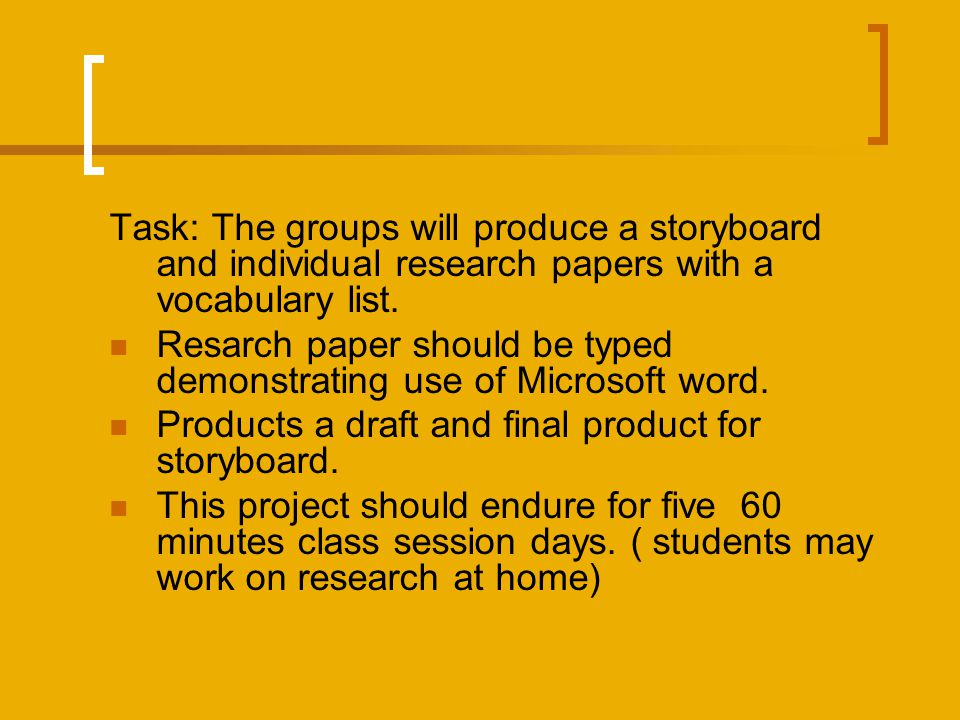 Task: The groups will produce a storyboard and individual research papers with a vocabulary list.

- Resarch paper should be typed demonstrating use of Microsoft word.
- Products a draft and final product for storyboard.
- This project should endure for five 60 minutes class session days. ( students may work on research at home)